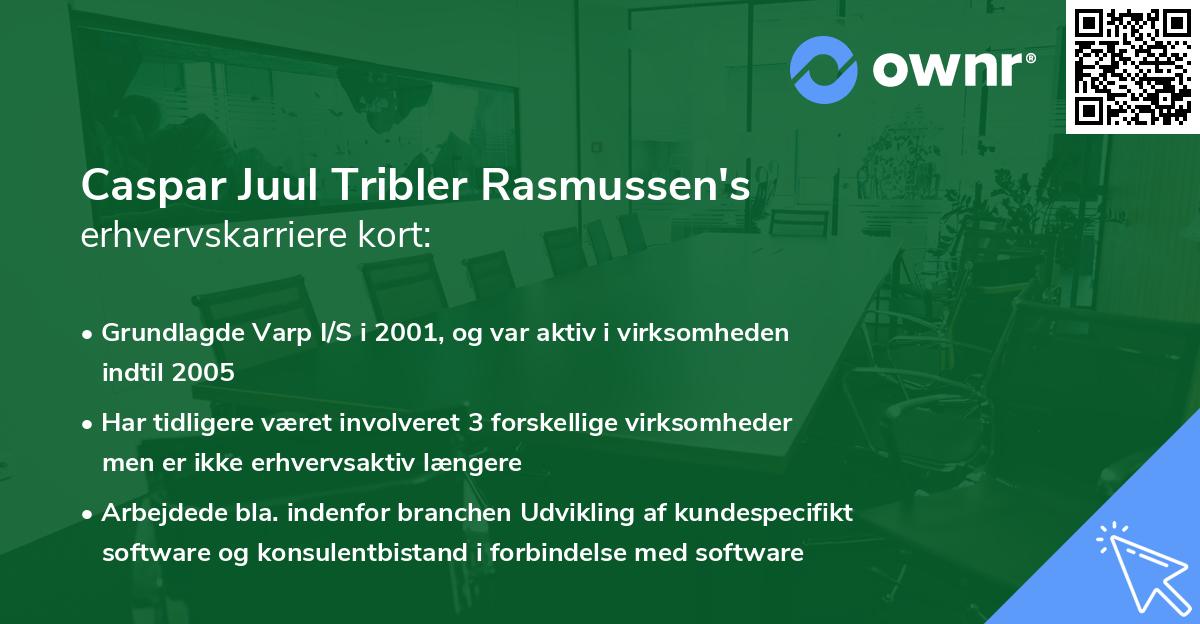 ownr®

Caspar Juul Tribler Rasmussen's
erhvervskarriere kort:

• Grundlagde Varp I/S i 2001, og var aktiv i virksomheden indtil 2005
• Har tidligere været involveret 3 forskellige virksomheder men er ikke erhvervsaktiv længere
• Arbejdede bla. indenfor branchen Udvikling af kundespecifikt software og konsulentbistand i forbindelse med software